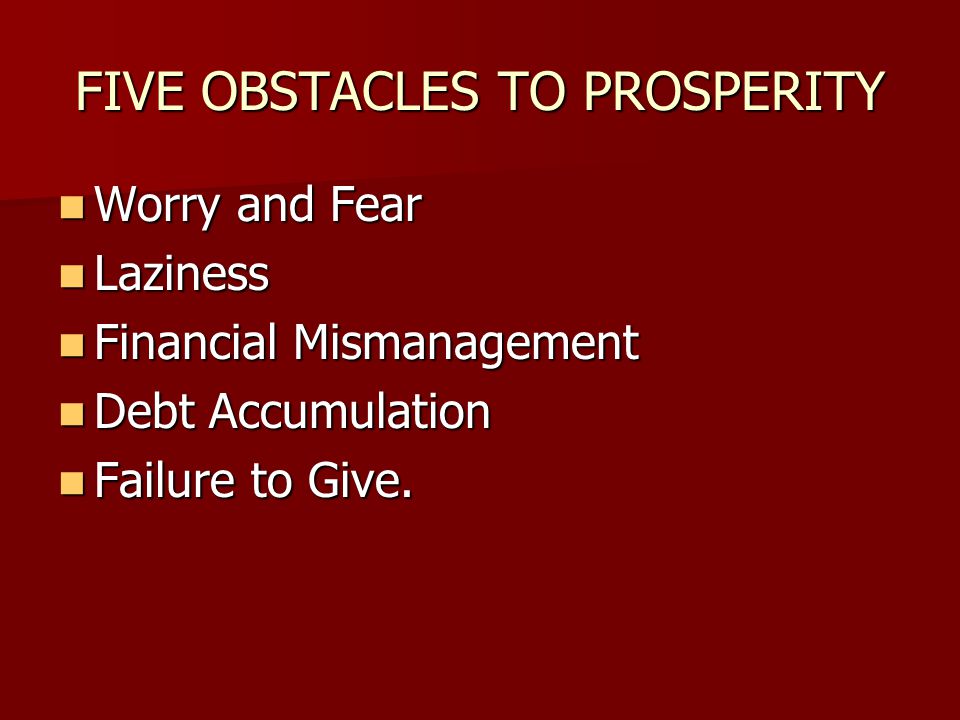 FIVE OBSTACLES TO PROSPERITY

- Worry and Fear
- Laziness
- Financial Mismanagement
- Debt Accumulation
- Failure to Give.